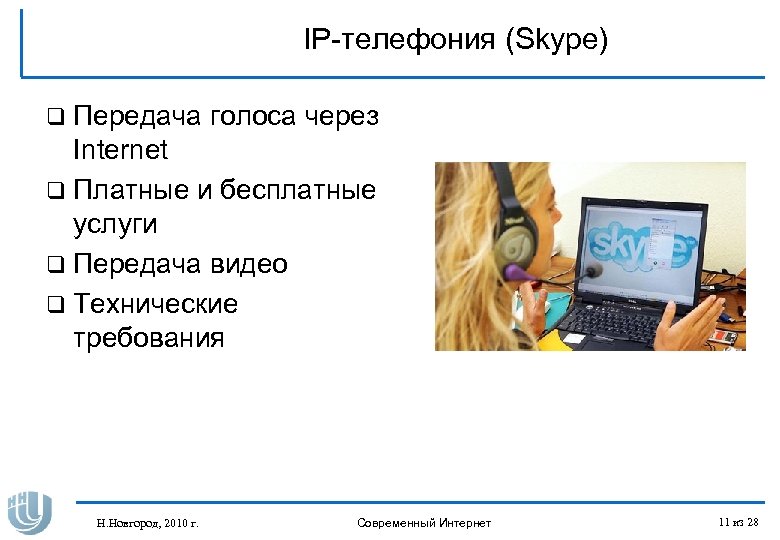 IP-телефония (Skype)

❑ Передача голоса через Internet
❑ Платные и бесплатные услуги
❑ Передача видео
❑ Технические требования

skype

Н.Новгород, 2010 г.

Современный Интернет

11 из 28